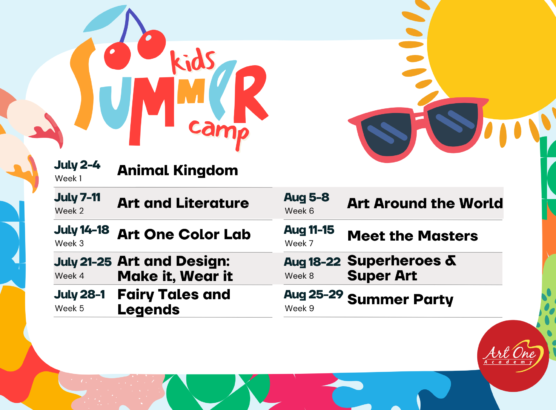 kids SUMMER camp

July 2-4
Week 1
Animal Kingdom

July 7-11
Week 2
Art and Literature

July 14-18
Week 3
Art One Color Lab

July 21-25
Week 4
Art and Design: Make it, Wear it

July 28-1
Week 5
Fairy Tales and Legends

Aug 5-8
Week 6
Art Around the World

Aug 11-15
Week 7
Meet the Masters

Aug 18-22
Week 8
Superheroes & Super Art

Aug 25-29
Week 9
Summer Party

Art One Academy